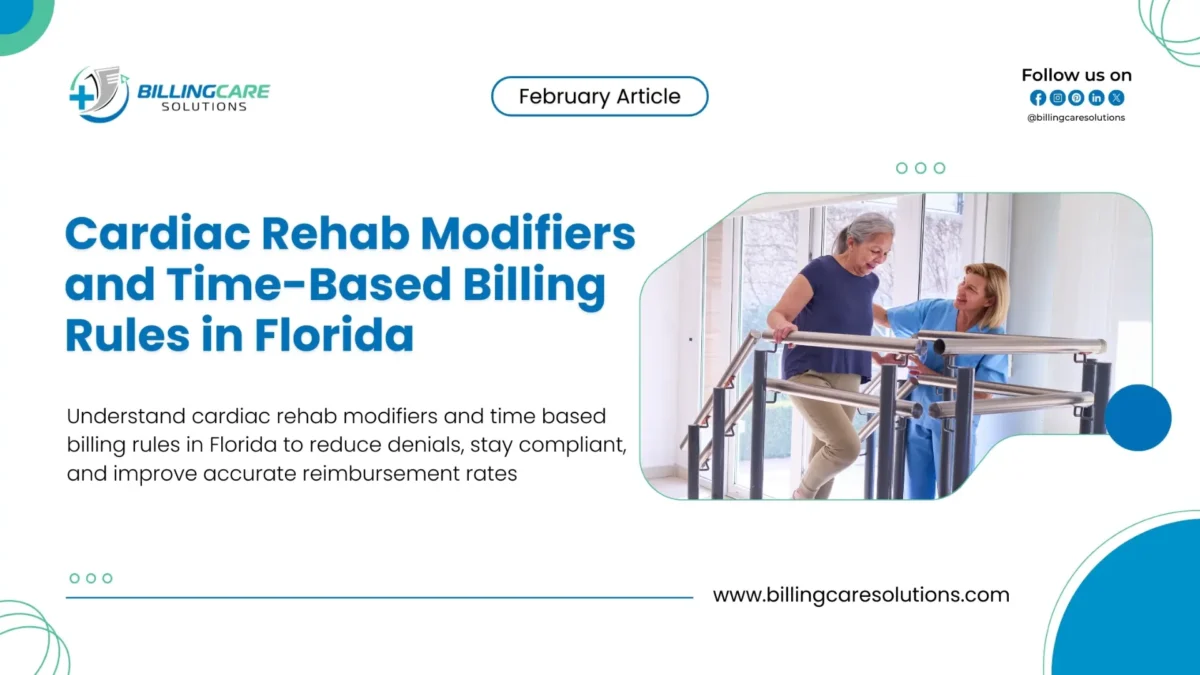 BILLINGCARE SOLUTIONS

February Article

Follow us on
@billingcaresolutions

Cardiac Rehab Modifiers and Time-Based Billing Rules in Florida

Understand cardiac rehab modifiers and time based billing rules in Florida to reduce denials, stay compliant, and improve accurate reimbursement rates

www.billingcaresolutions.com